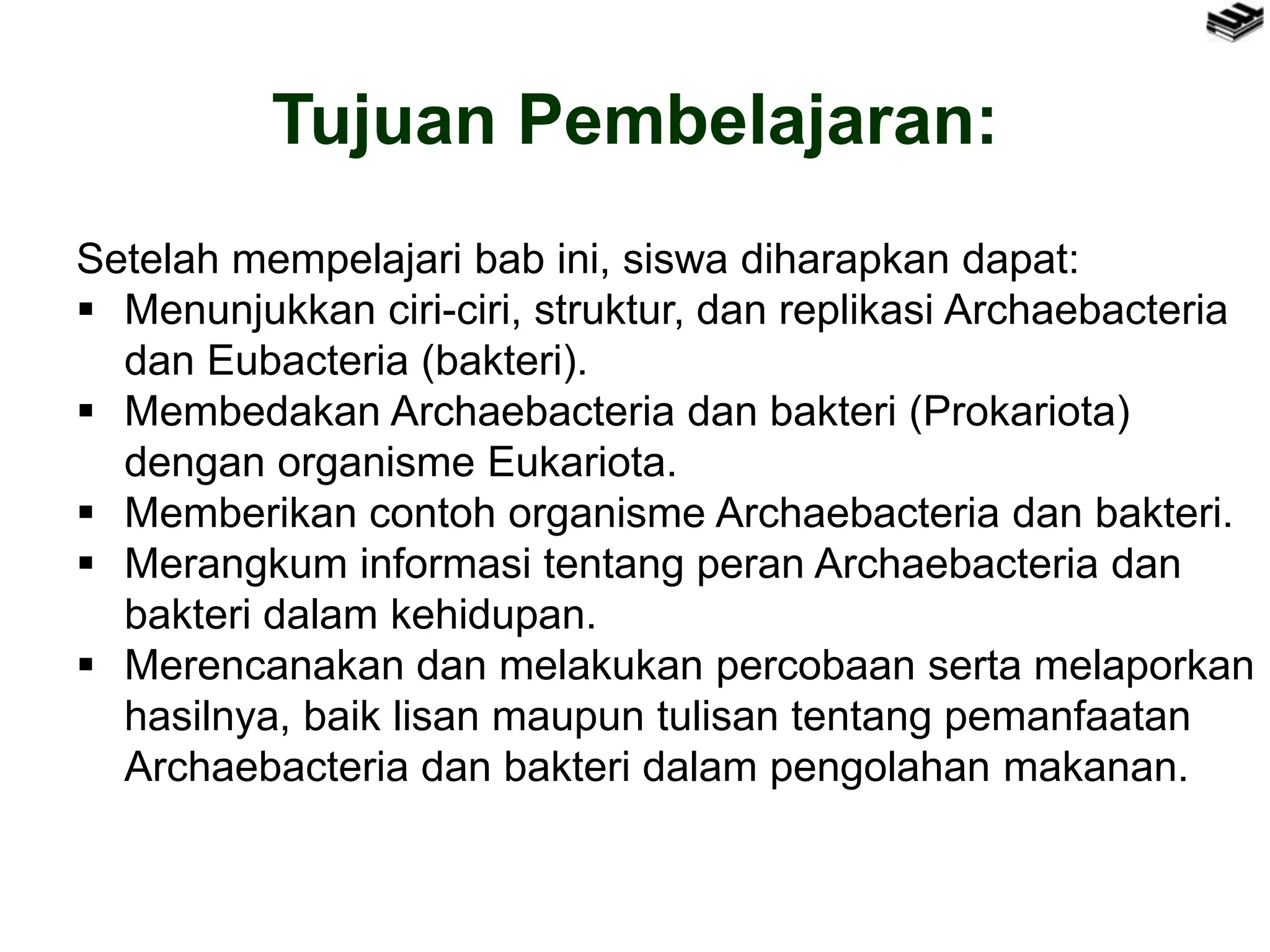 Tujuan Pembelajaran:

Setelah mempelajari bab ini, siswa diharapkan dapat:
▪ Menunjukkan ciri-ciri, struktur, dan replikasi Archaebacteria dan Eubacteria (bakteri).
▪ Membedakan Archaebacteria dan bakteri (Prokariota) dengan organisme Eukariota.
▪ Memberikan contoh organisme Archaebacteria dan bakteri.
▪ Merangkum informasi tentang peran Archaebacteria dan bakteri dalam kehidupan.
▪ Merencanakan dan melakukan percobaan serta melaporkan hasilnya, baik lisan maupun tulisan tentang pemanfaatan Archaebacteria dan bakteri dalam pengolahan makanan.